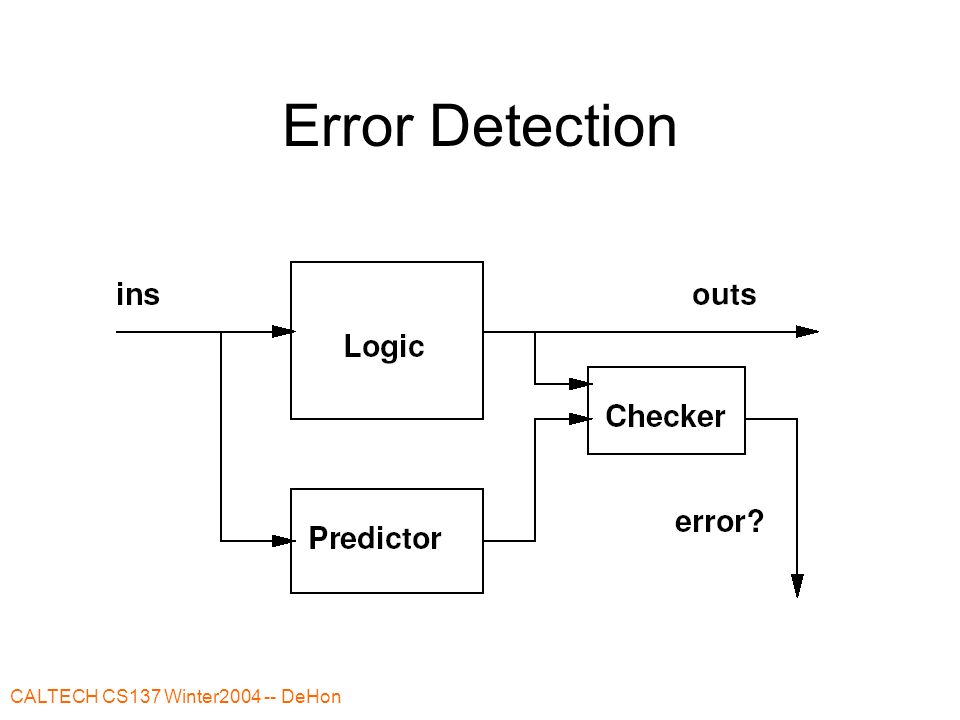 Error Detection

ins

Logic

outs

Checker

Predictor

error?

CALTECH CS137 Winter2004 -- DeHon